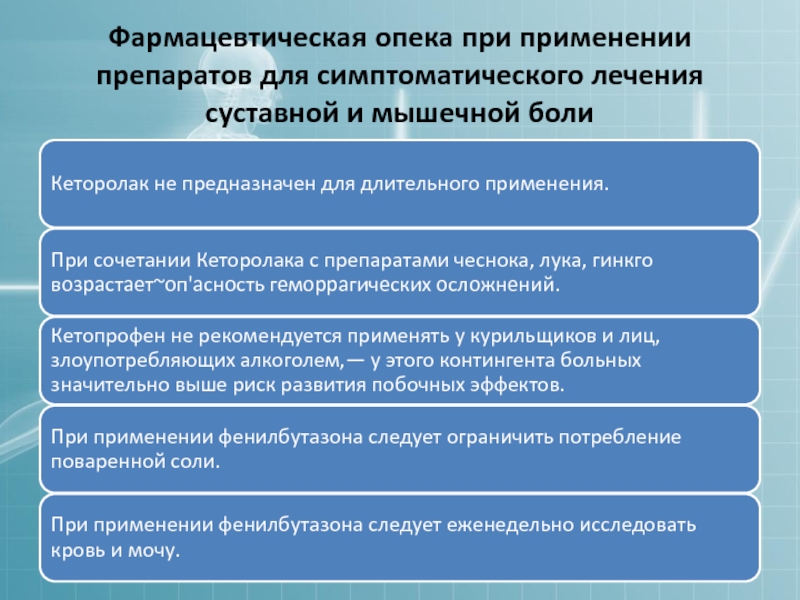 Фармацевтическая опека при применении препаратов для симптоматического лечения суставной и мышечной боли

Кеторолак не предназначен для длительного применения.

При сочетании Кеторолака с препаратами чеснока, лука, гинкго возрастает~оп'асность геморрагических осложнений.

Кетопрофен не рекомендуется применять у курильщиков и лиц, злоупотребляющих алкоголем,— у этого контингента больных значительно выше риск развития побочных эффектов.

При применении фенилбутазона следует ограничить потребление поваренной соли.

При применении фенилбутазона следует еженедельно исследовать кровь и мочу.